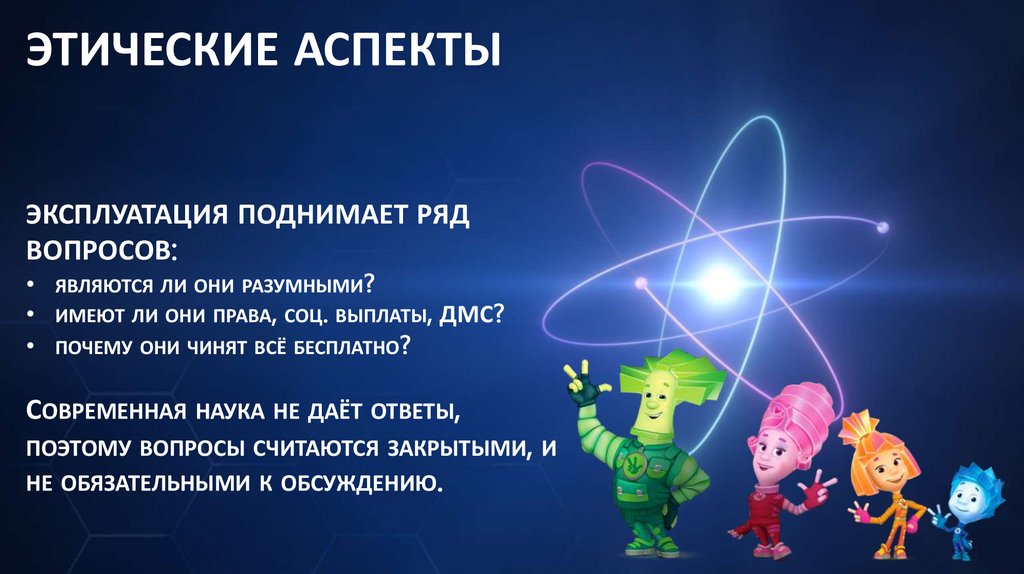 ЭТИЧЕСКИЕ АСПЕКТЫ

ЭКСПЛУАТАЦИЯ ПОДНИМАЕТ РЯД ВОПРОСОВ:

• ЯВЛЯЮТСЯ ЛИ ОНИ РАЗУМНЫМИ?
• ИМЕЮТ ЛИ ОНИ ПРАВА, СОЦ. ВЫПЛАТЫ, ДМС?
• ПОЧЕМУ ОНИ ЧИНЯТ ВСЁ БЕСПЛАТНО?

СОВРЕМЕННАЯ НАУКА НЕ ДАЁТ ОТВЕТЫ, ПОЭТОМУ ВОПРОСЫ СЧИТАЮТСЯ ЗАКРЫТЫМИ, И НЕ ОБЯЗАТЕЛЬНЫМИ К ОБСУЖДЕНИЮ.